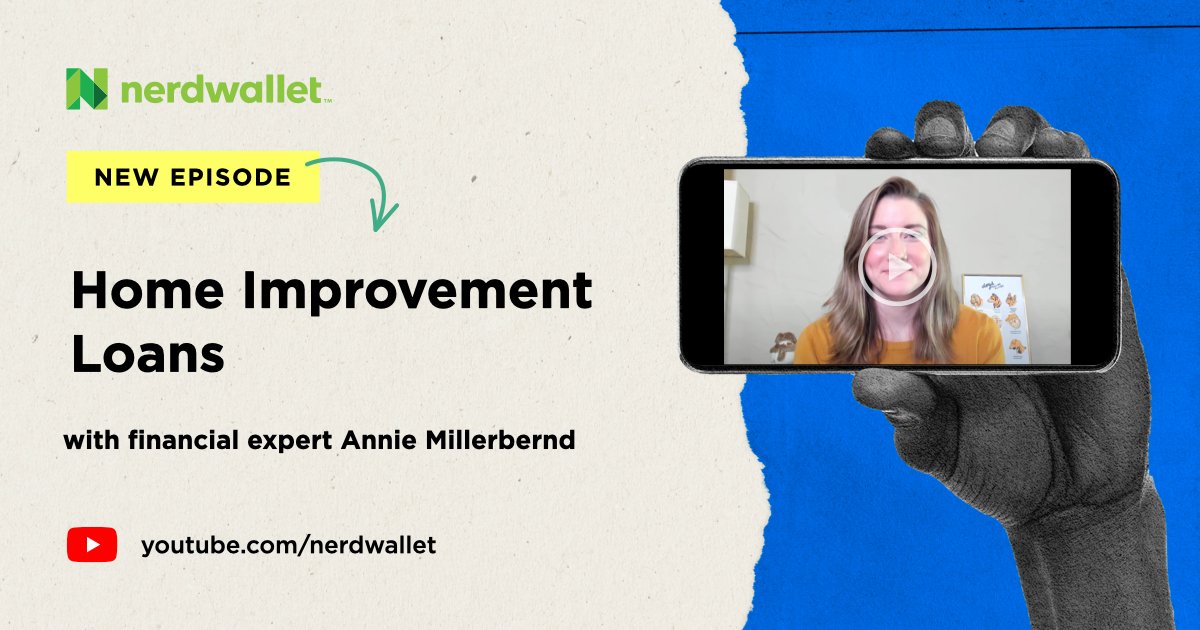 nerdwallet

NEW EPISODE

Home Improvement Loans

with financial expert Annie Millerbernd

youtube.com/nerdwallet